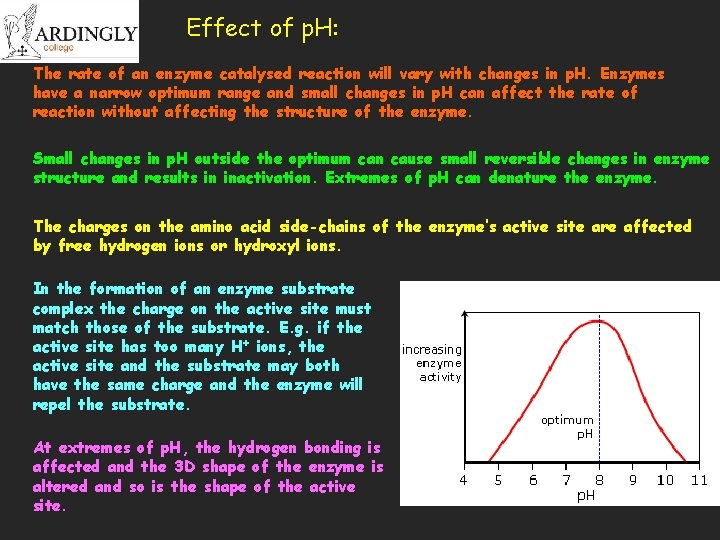 ARDINGLY
college

Effect of pH:

The rate of an enzyme catalysed reaction will vary with changes in pH. Enzymes have a narrow optimum range and small changes in pH can affect the rate of reaction without affecting the structure of the enzyme.

Small changes in pH outside the optimum can cause small reversible changes in enzyme structure and results in inactivation. Extremes of pH can denature the enzyme.

The charges on the amino acid side-chains of the enzyme's active site are affected by free hydrogen ions or hydroxyl ions.

In the formation of an enzyme substrate complex the charge on the active site must match those of the substrate. E.g. if the active site has too many $H^+$ ions, the active site and the substrate may both have the same charge and the enzyme will repel the substrate.

At extremes of pH, the hydrogen bonding is affected and the 3D shape of the enzyme is altered and so is the shape of the active site.

increasing enzyme activity

optimum pH

4 5 6 7 8 9 10 11

pH